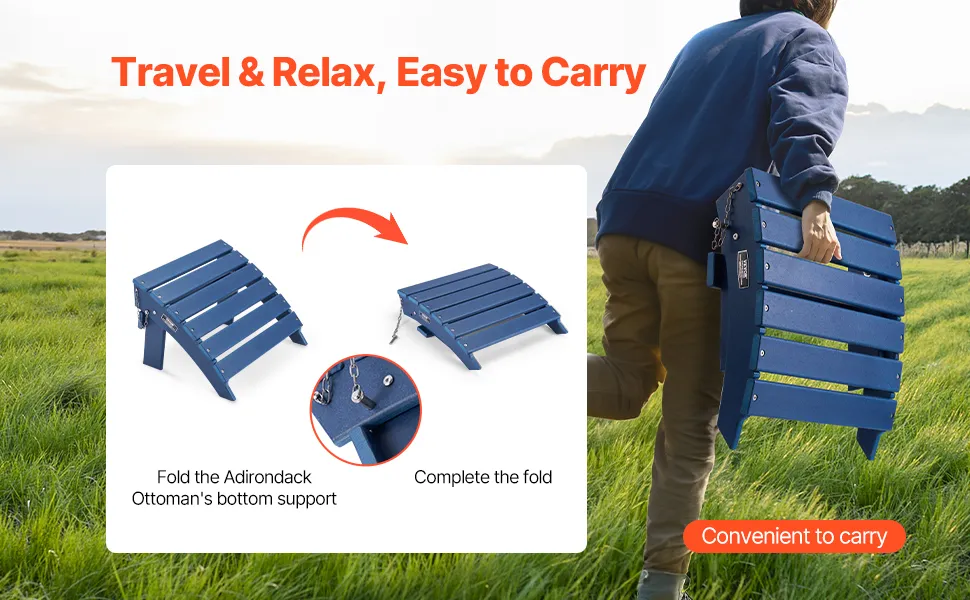 Travel & Relax, Easy to Carry

Fold the Adirondack Ottoman's bottom support

Complete the fold

Convenient to carry